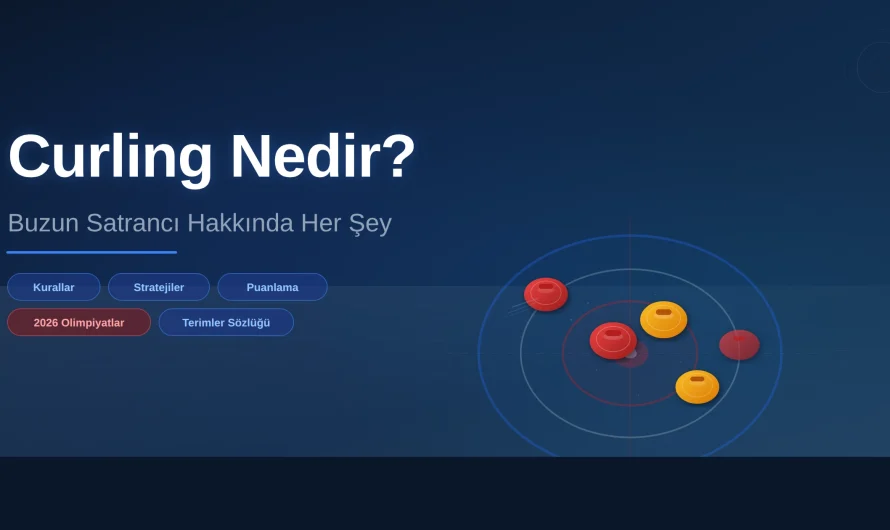 Curling Nedir?

Buzun Satrancı Hakkında Her Şey

Kurallar
Stratejiler
Puanlama
2026 Olimpiyatlar
Terimler Sözlüğü